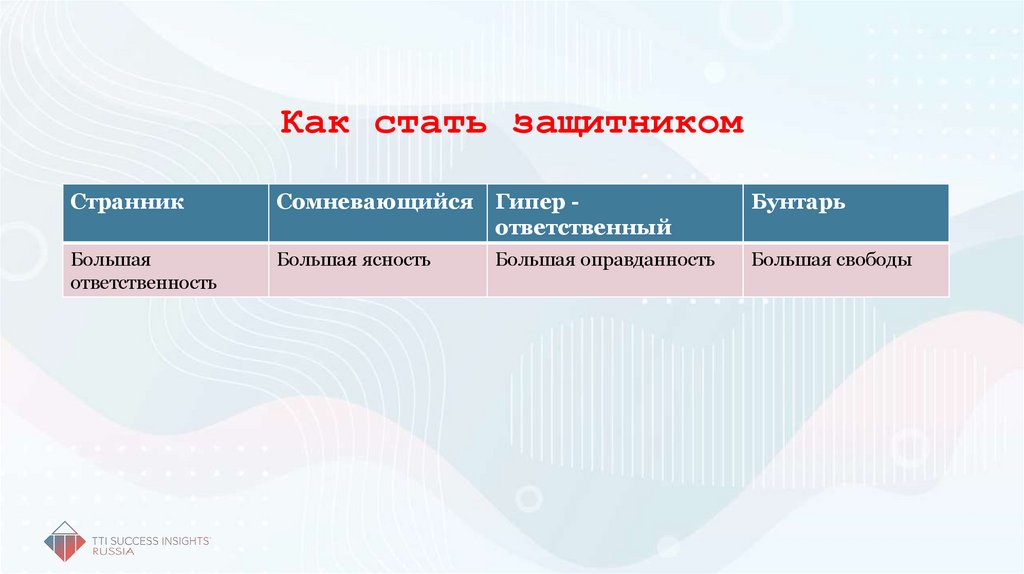 Как стать защитником

| Странник | Сомневающийся | Гипер - ответственный | Бунтарь |
|---|---|---|---|
| Большая ответственность | Большая ясность | Большая оправданность | Большая свободы |

TTI SUCCESS INSIGHTS RUSSIA